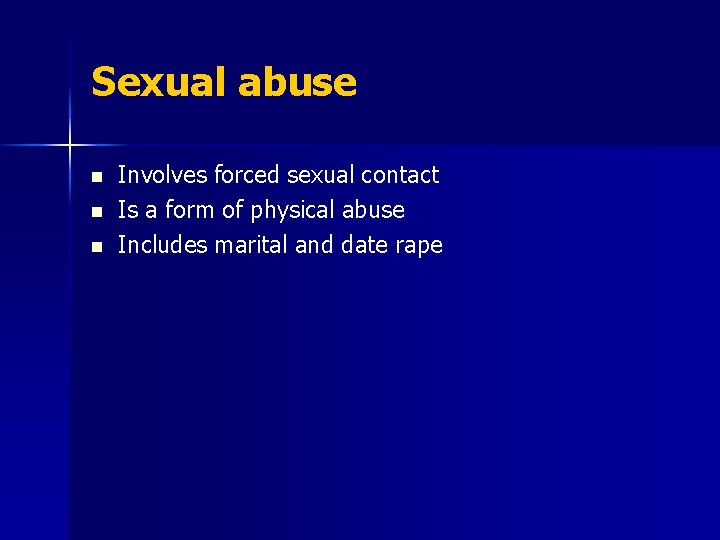 Sexual abuse

- Involves forced sexual contact
- Is a form of physical abuse
- Includes marital and date rape